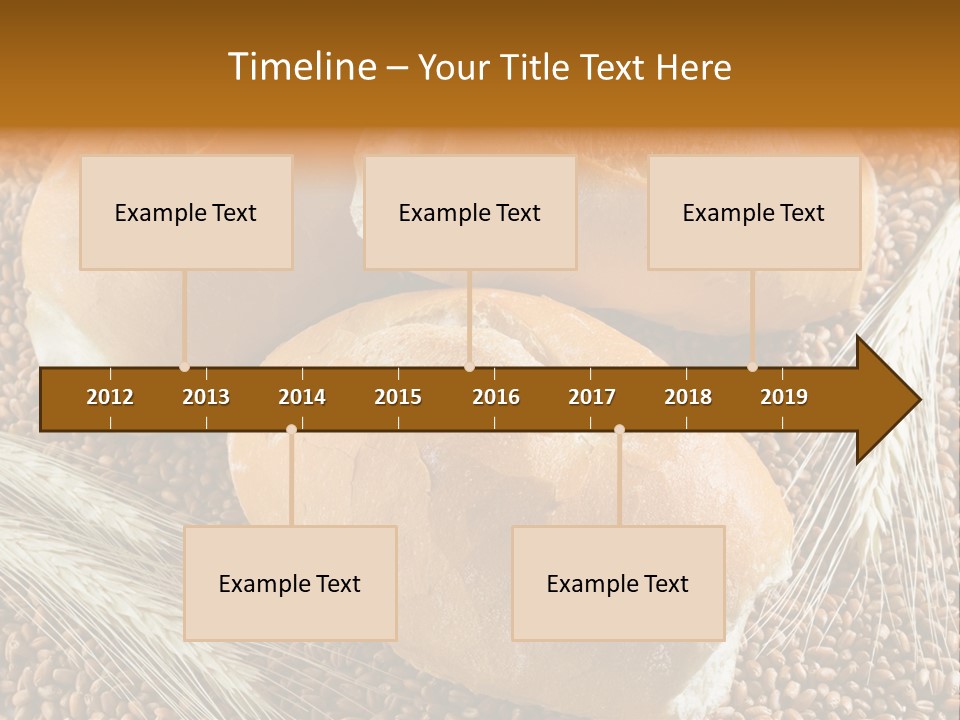 Timeline – Your Title Text Here

Example Text

Example Text

Example Text

2012 2013 2014 2015 2016 2017 2018 2019

Example Text

Example Text